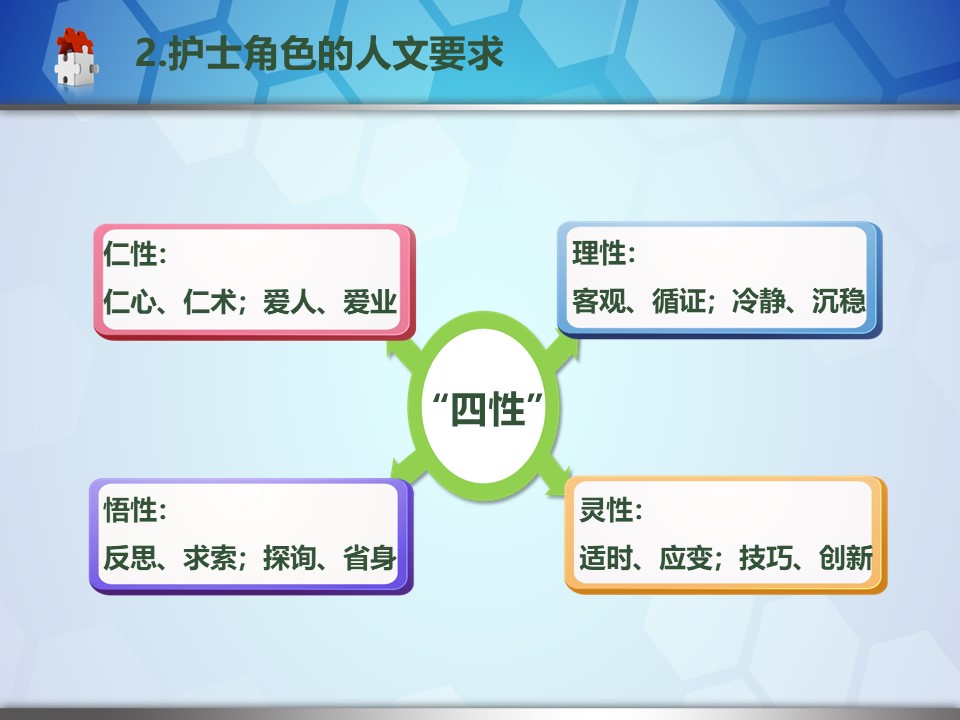 2.护士角色的人文要求

仁性:
仁心、仁术；爱人、爱业

理性:
客观、循证；冷静、沉稳

“四性”

悟性:
反思、求索；探询、省身

灵性:
适时、应变；技巧、创新